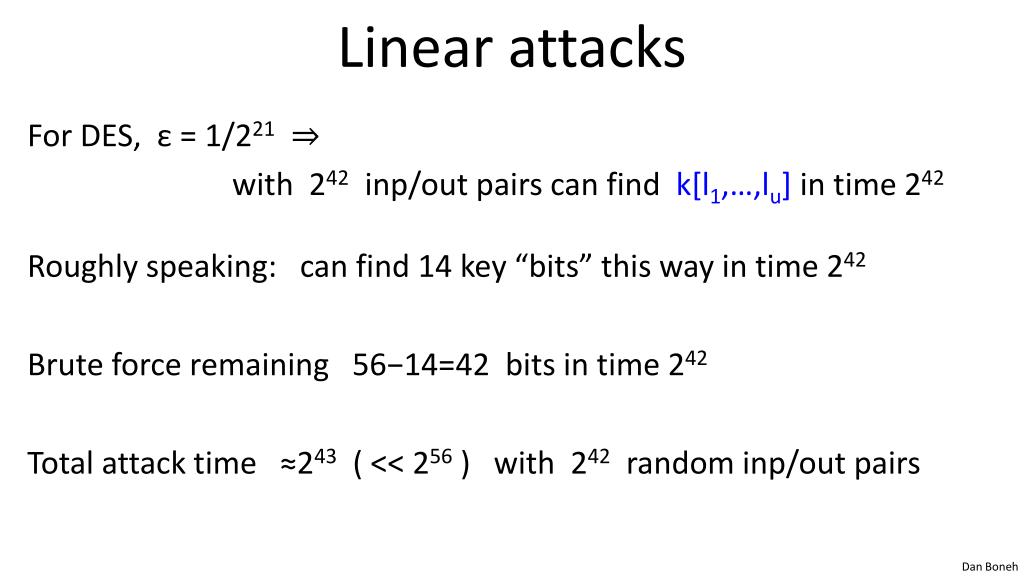 Linear attacks

For DES, $\varepsilon = 1/2^{21}$ $\Rightarrow$
with $2^{42}$ inp/out pairs can find $k[l_1,\ldots,l_u]$ in time $2^{42}$

Roughly speaking: can find 14 key “bits” this way in time $2^{42}$

Brute force remaining 56−14=42 bits in time $2^{42}$

Total attack time $\approx 2^{43}$ ( << $2^{56}$ ) with $2^{42}$ random inp/out pairs

Dan Boneh